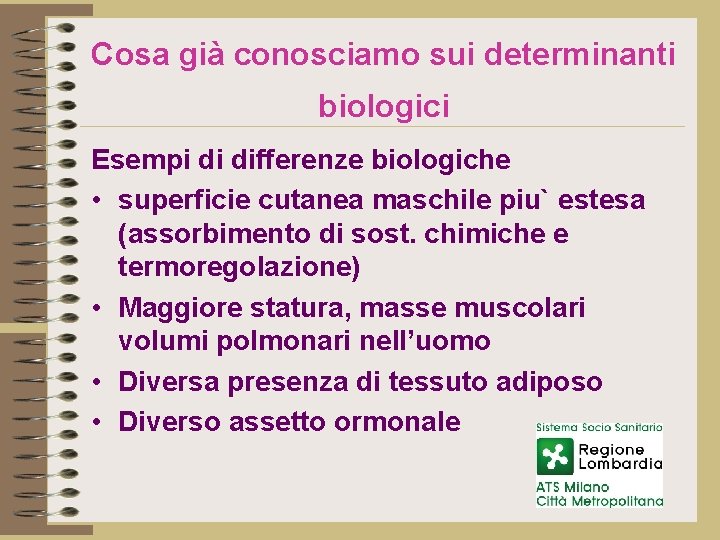 Cosa già conosciamo sui determinanti biologici

Esempi di differenze biologiche
• superficie cutanea maschile piu` estesa (assorbimento di sost. chimiche e termoregolazione)
• Maggiore statura, masse muscolari volumi polmonari nell'uomo
• Diversa presenza di tessuto adiposo
• Diverso assetto ormonale

Sistema Socio Sanitario
Regione Lombardia
ATS Milano
Città Metropolitana